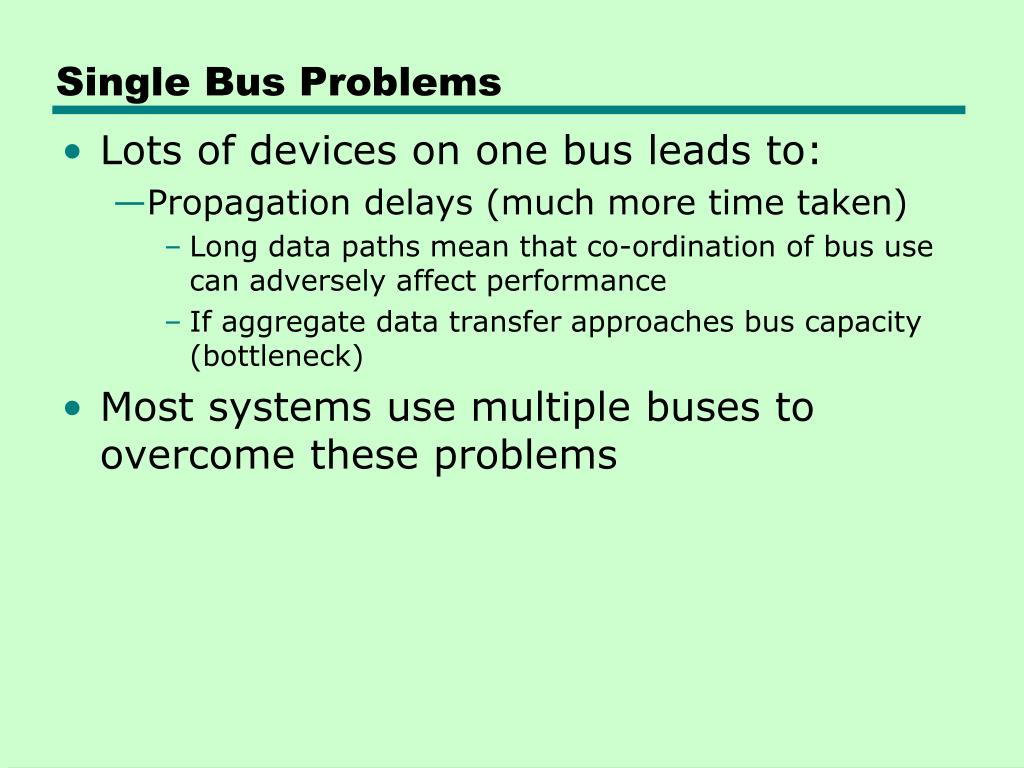 Single Bus Problems

• Lots of devices on one bus leads to:
—Propagation delays (much more time taken)
– Long data paths mean that co-ordination of bus use can adversely affect performance
– If aggregate data transfer approaches bus capacity (bottleneck)
• Most systems use multiple buses to overcome these problems